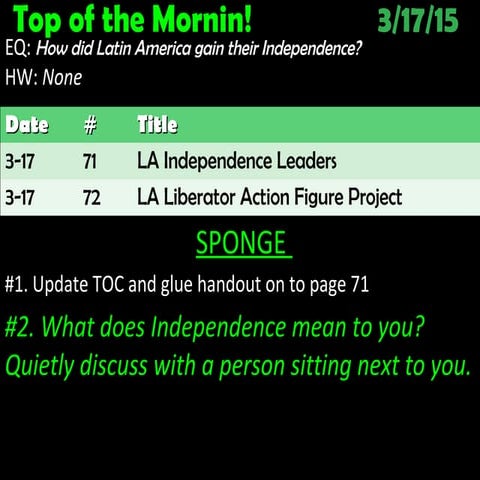 Top of the Mornin! 3/17/15

EQ: How did Latin America gain their Independence?

HW: None

| Date | # | Title |
|---|---|---|
| 3-17 | 71 | LA Independence Leaders |
| 3-17 | 72 | LA Liberator Action Figure Project |

SPONGE

#1. Update TOC and glue handout on to page 71

#2. What does Independence mean to you? Quietly discuss with a person sitting next to you.